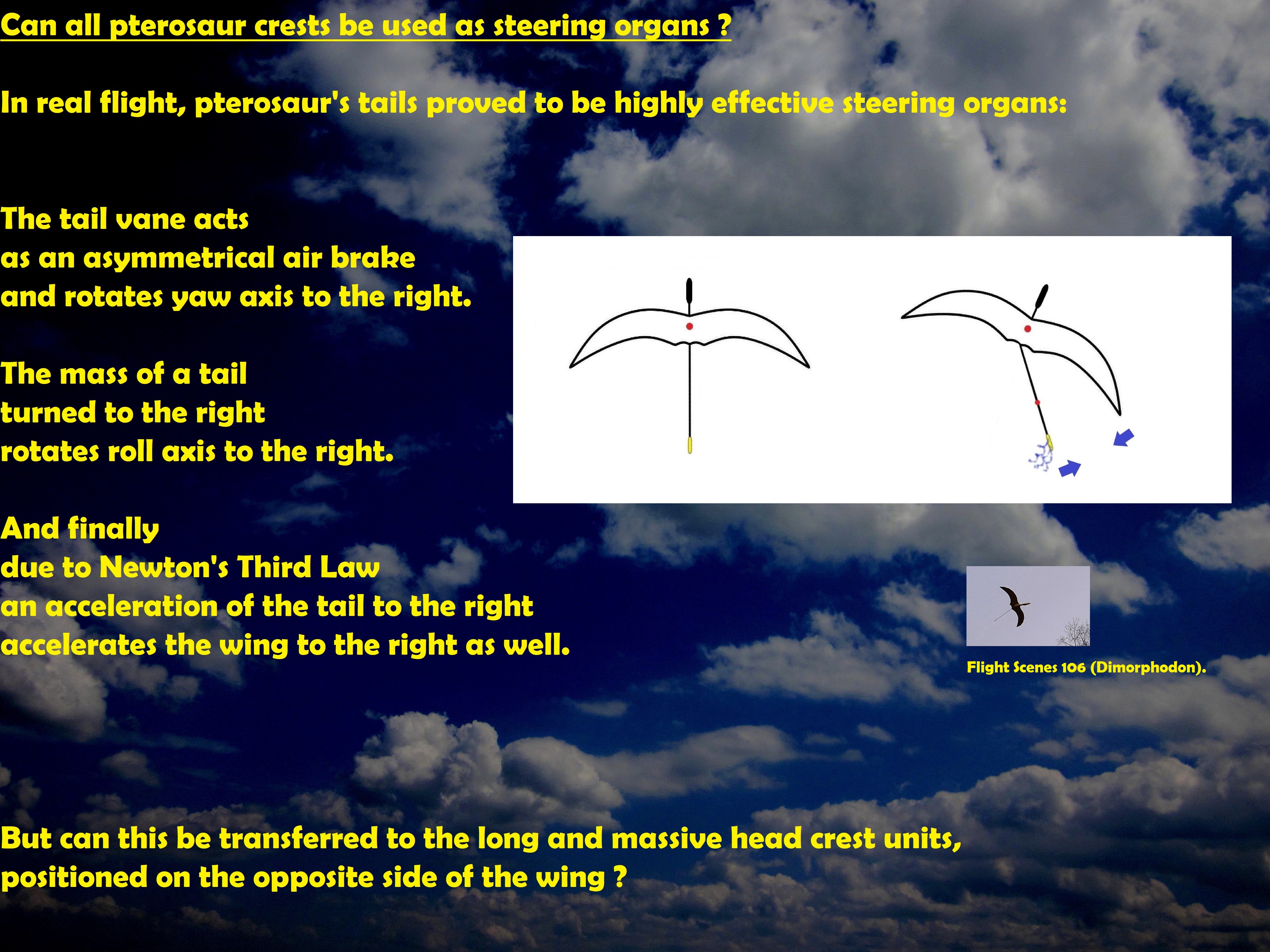 Can all pterosaur crests be used as steering organs ?

In real flight, pterosaur's tails proved to be highly effective steering organs:

The tail vane acts
as an asymmetrical air brake
and rotates yaw axis to the right.

The mass of a tail
turned to the right
rotates roll axis to the right.

And finally
due to Newton's Third Law
an acceleration of the tail to the right
accelerates the wing to the right as well.

Flight Scenes 106 (Dimorphodon).

But can this be transferred to the long and massive head crest units,
positioned on the opposite side of the wing ?